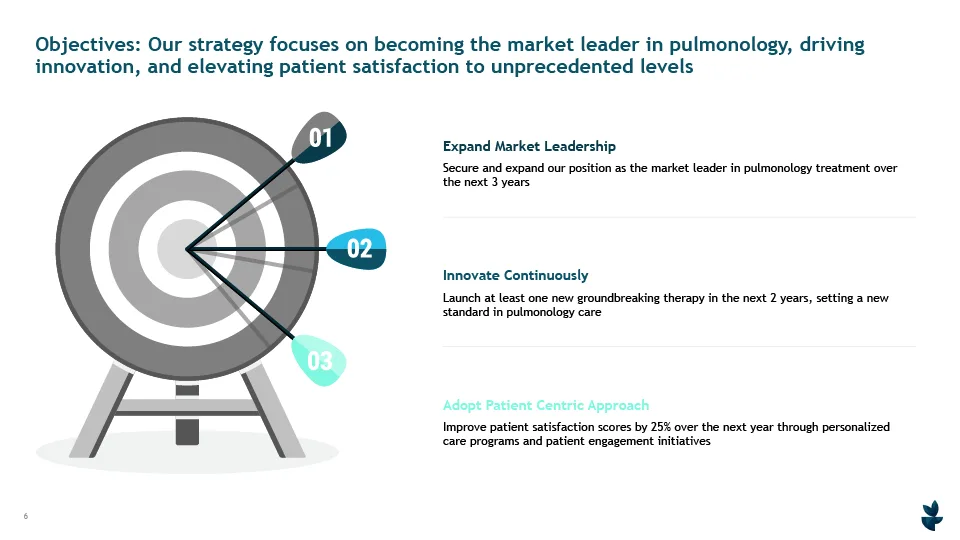 Objectives: Our strategy focuses on becoming the market leader in pulmonology, driving innovation, and elevating patient satisfaction to unprecedented levels

01

02

03

Expand Market Leadership

Secure and expand our position as the market leader in pulmonology treatment over the next 3 years

Innovate Continuously

Launch at least one new groundbreaking therapy in the next 2 years, setting a new standard in pulmonology care

Adopt Patient Centric Approach

Improve patient satisfaction scores by 25% over the next year through personalized care programs and patient engagement initiatives

6